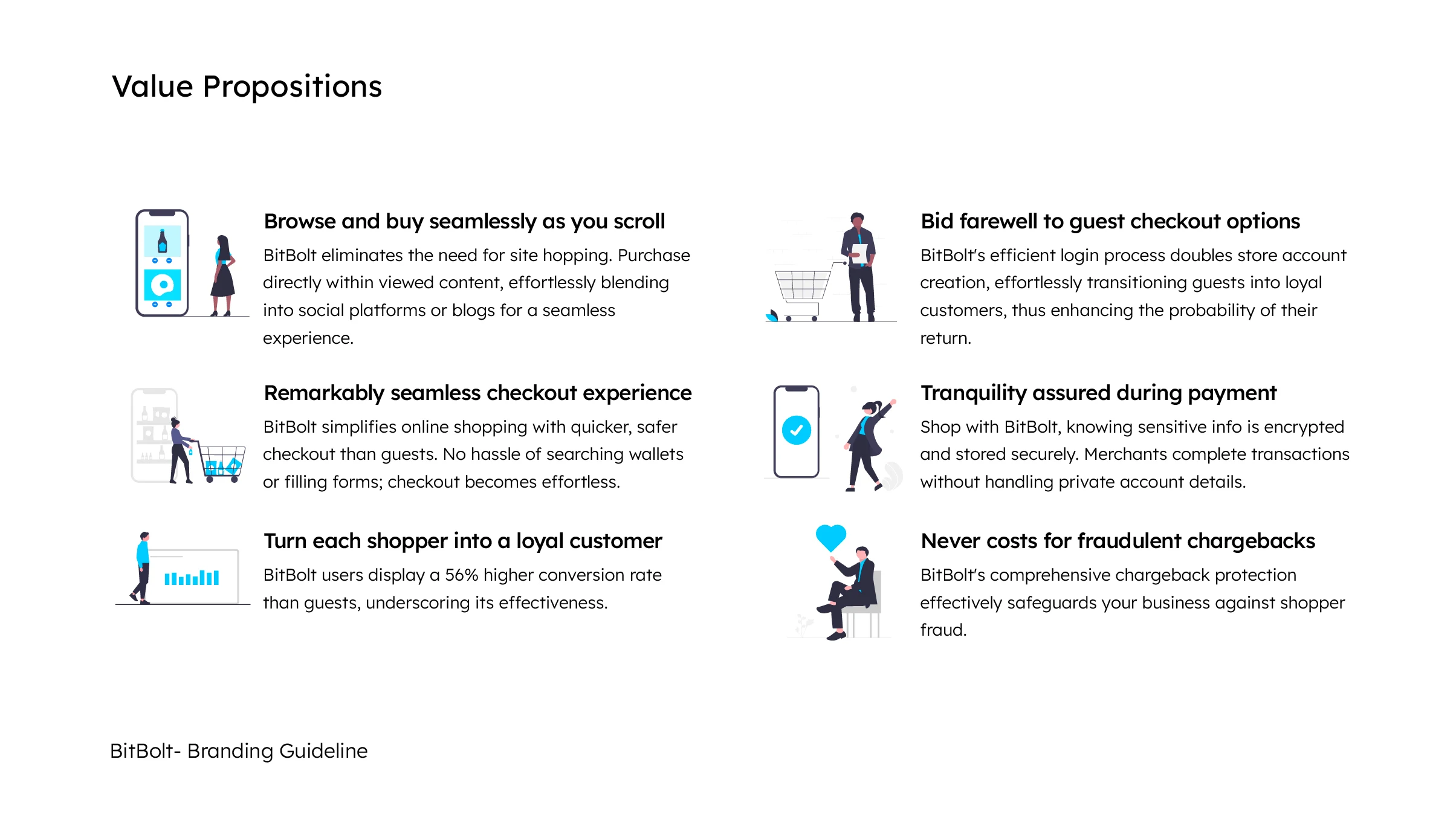 Value Propositions

Browse and buy seamlessly as you scroll
BitBolt eliminates the need for site hopping. Purchase directly within viewed content, effortlessly blending into social platforms or blogs for a seamless experience.

Remarkably seamless checkout experience
BitBolt simplifies online shopping with quicker, safer checkout than guests. No hassle of searching wallets or filling forms; checkout becomes effortless.

Turn each shopper into a loyal customer
BitBolt users display a 56% higher conversion rate than guests, underscoring its effectiveness.

Bid farewell to guest checkout options
BitBolt's efficient login process doubles store account creation, effortlessly transitioning guests into loyal customers, thus enhancing the probability of their return.

Tranquility assured during payment
Shop with BitBolt, knowing sensitive info is encrypted and stored securely. Merchants complete transactions without handling private account details.

Never costs for fraudulent chargebacks
BitBolt's comprehensive chargeback protection effectively safeguards your business against shopper fraud.

BitBolt- Branding Guideline